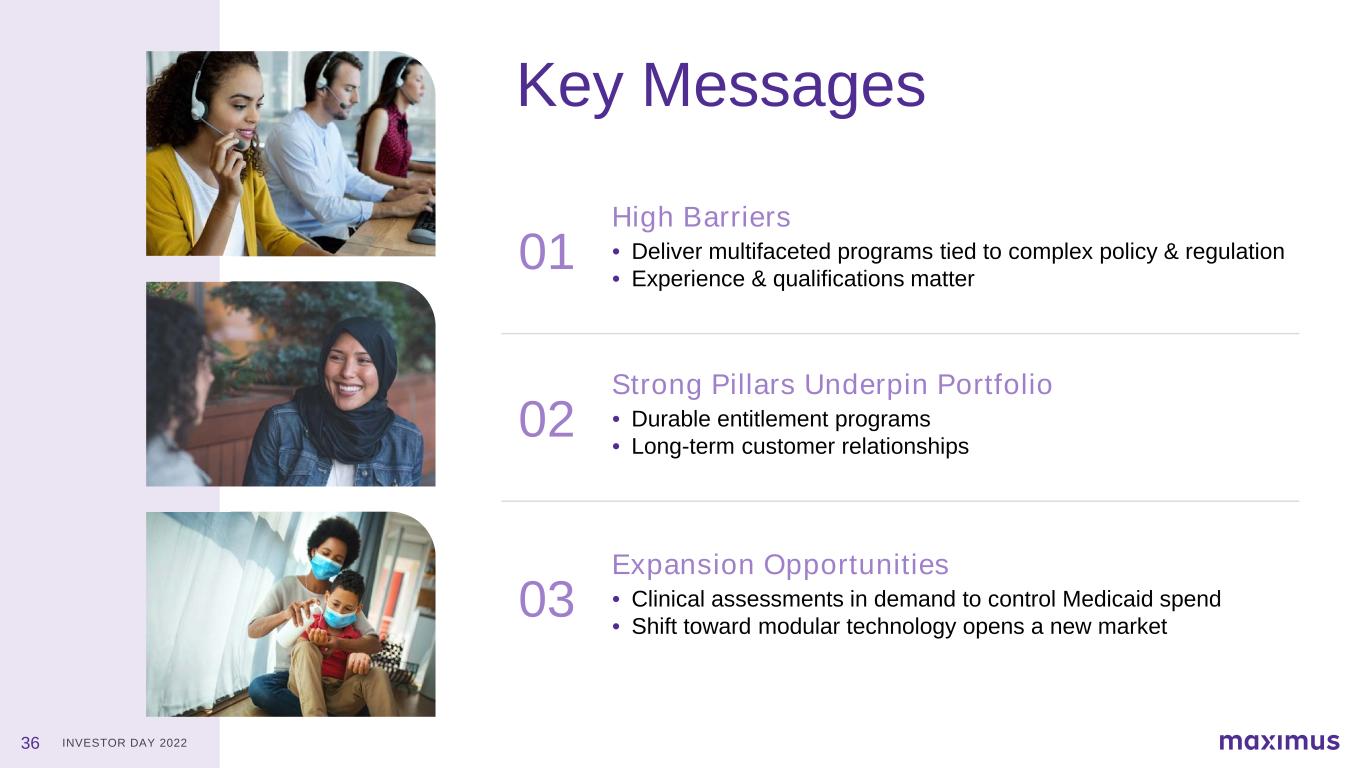 Key Messages

01

High Barriers

• Deliver multifaceted programs tied to complex policy & regulation
• Experience & qualifications matter

02

Strong Pillars Underpin Portfolio

• Durable entitlement programs
• Long-term customer relationships

03

Expansion Opportunities

• Clinical assessments in demand to control Medicaid spend
• Shift toward modular technology opens a new market

36 INVESTOR DAY 2022

maximus